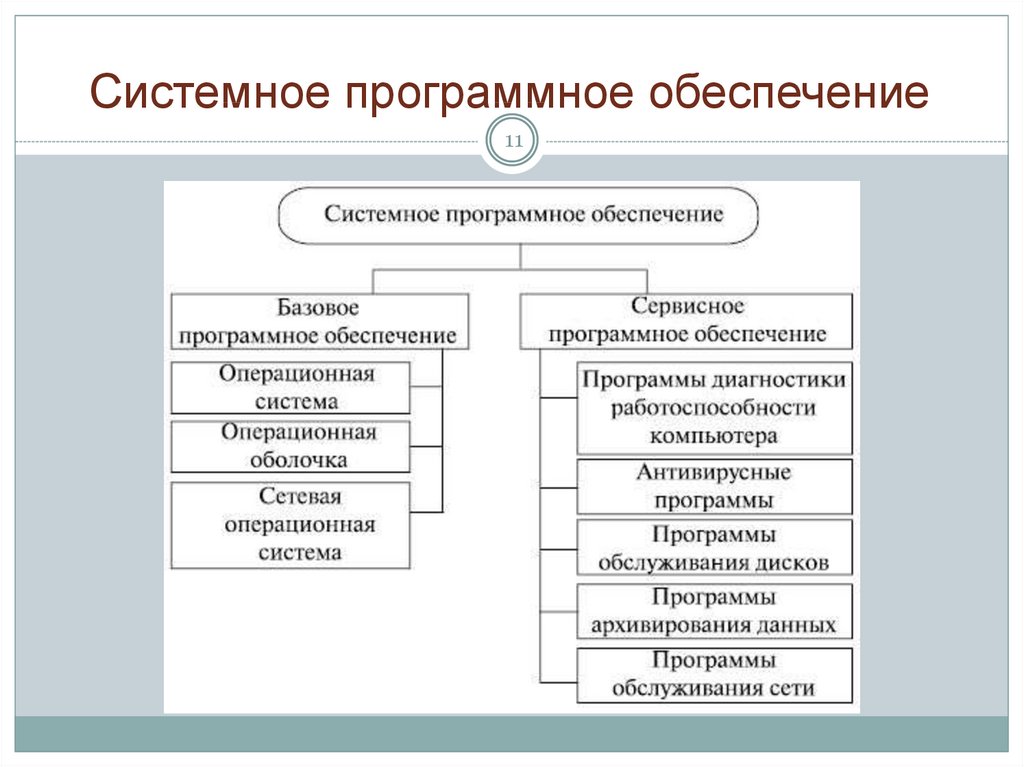 Системное программное обеспечение

11

Системное программное обеспечение

Базовое программное обеспечение

Операционная система

Операционная оболочка

Сетевая операционная система

Сервисное программное обеспечение

Программы диагностики работоспособности компьютера

Антивирусные программы

Программы обслуживания дисков

Программы архивирования данных

Программы обслуживания сети